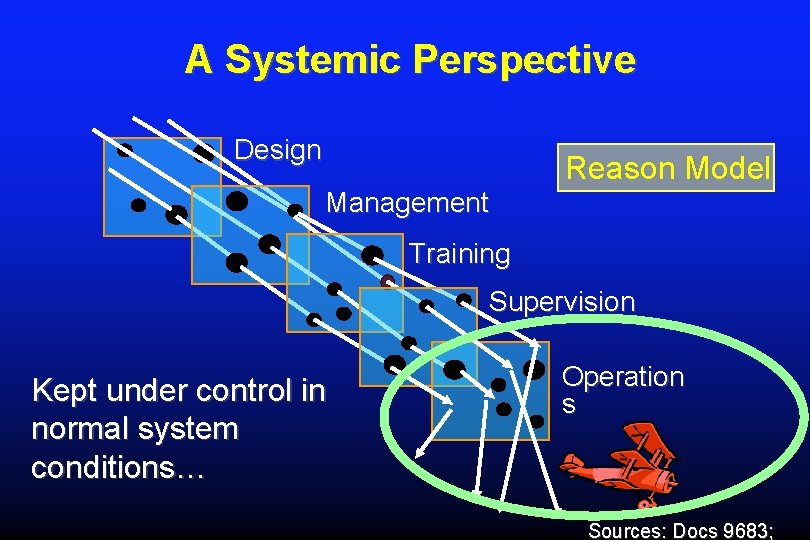 A Systemic Perspective

Design

Reason Model

Management

Training

Supervision

Operation
s

Kept under control in normal system conditions…

Sources: Docs 9683;